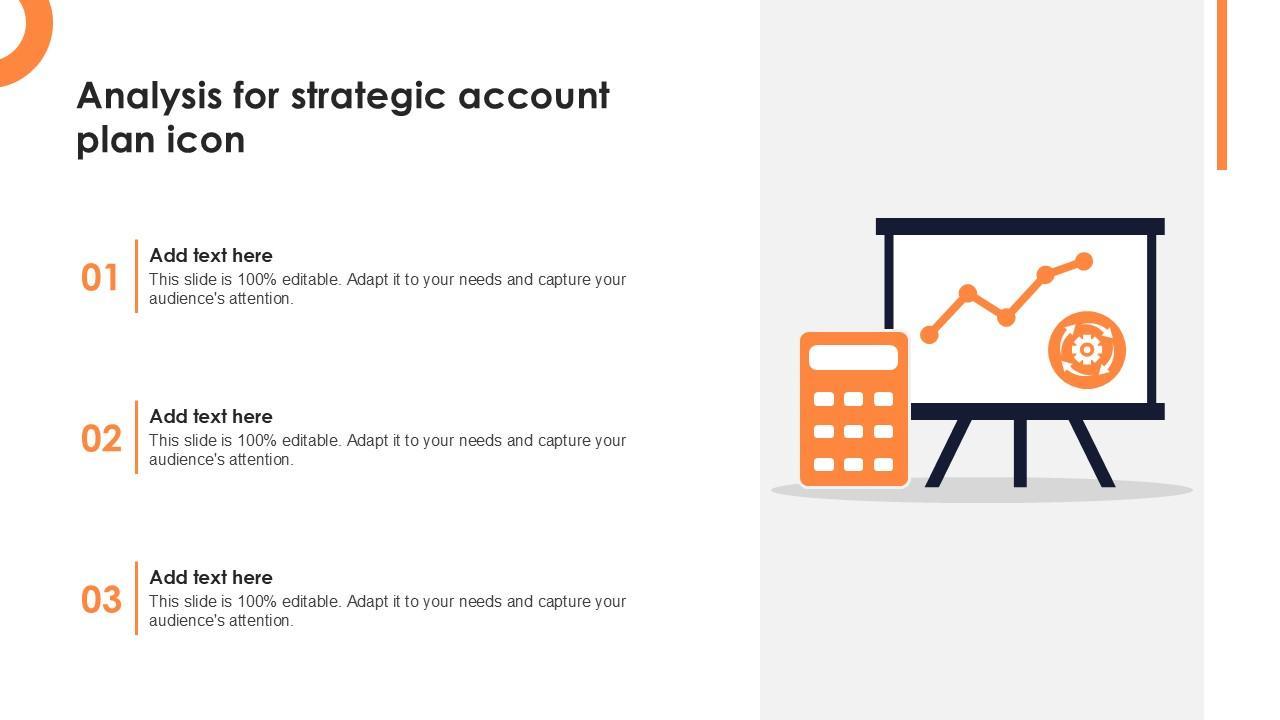 Analysis for strategic account plan icon

01

Add text here

This slide is 100% editable. Adapt it to your needs and capture your audience's attention.

02

Add text here

This slide is 100% editable. Adapt it to your needs and capture your audience's attention.

03

Add text here

This slide is 100% editable. Adapt it to your needs and capture your audience's attention.